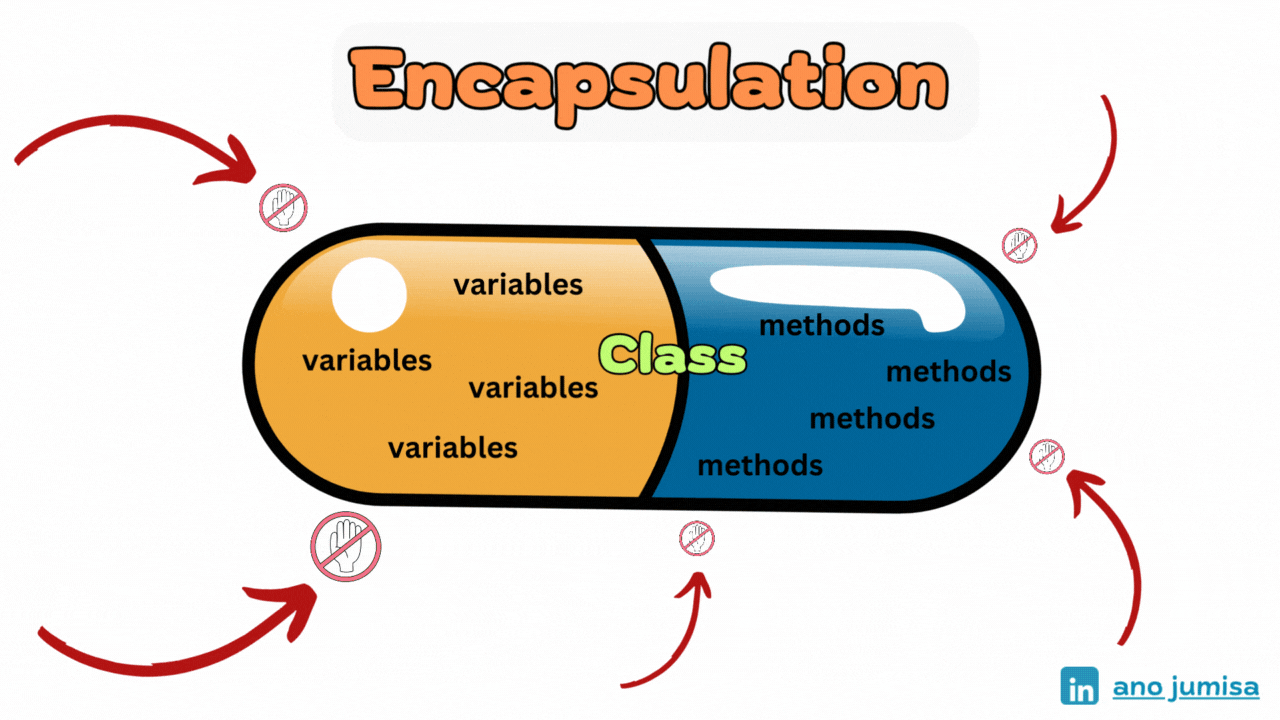 Encapsulation

variables
variables
variables
variables

Class

methods
methods
methods
methods

in ano jumisa